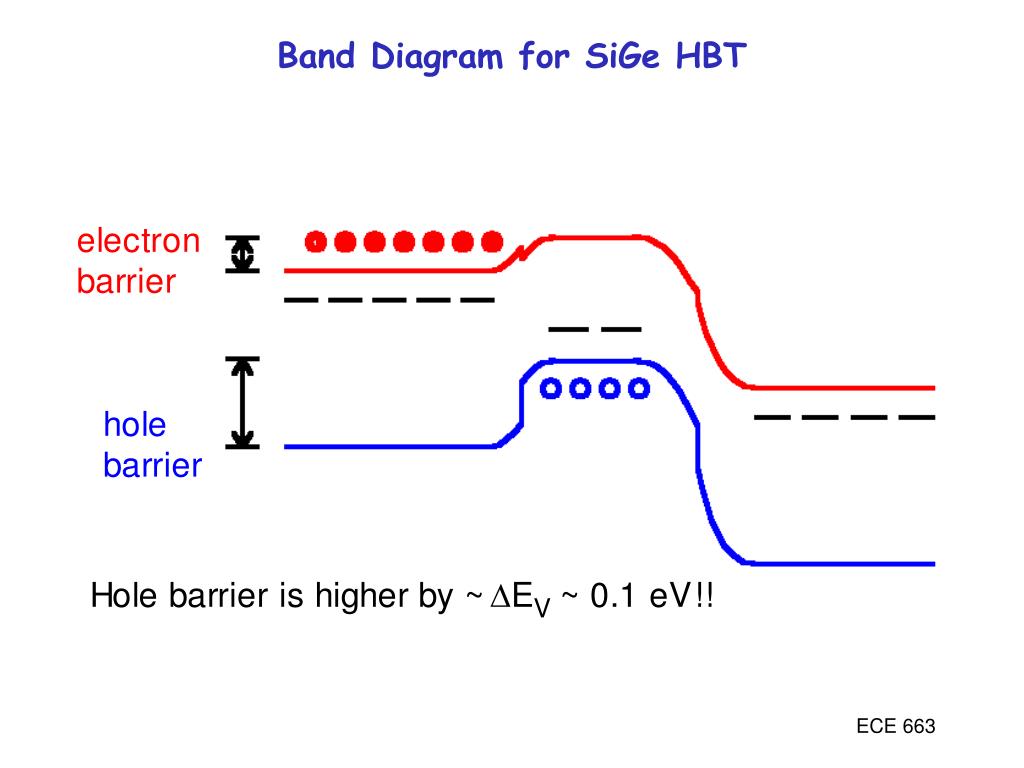 Band Diagram for SiGe HBT

electron barrier

hole barrier

Hole barrier is higher by ~ $\Delta E_V$ ~ 0.1 eV!!

ECE 663